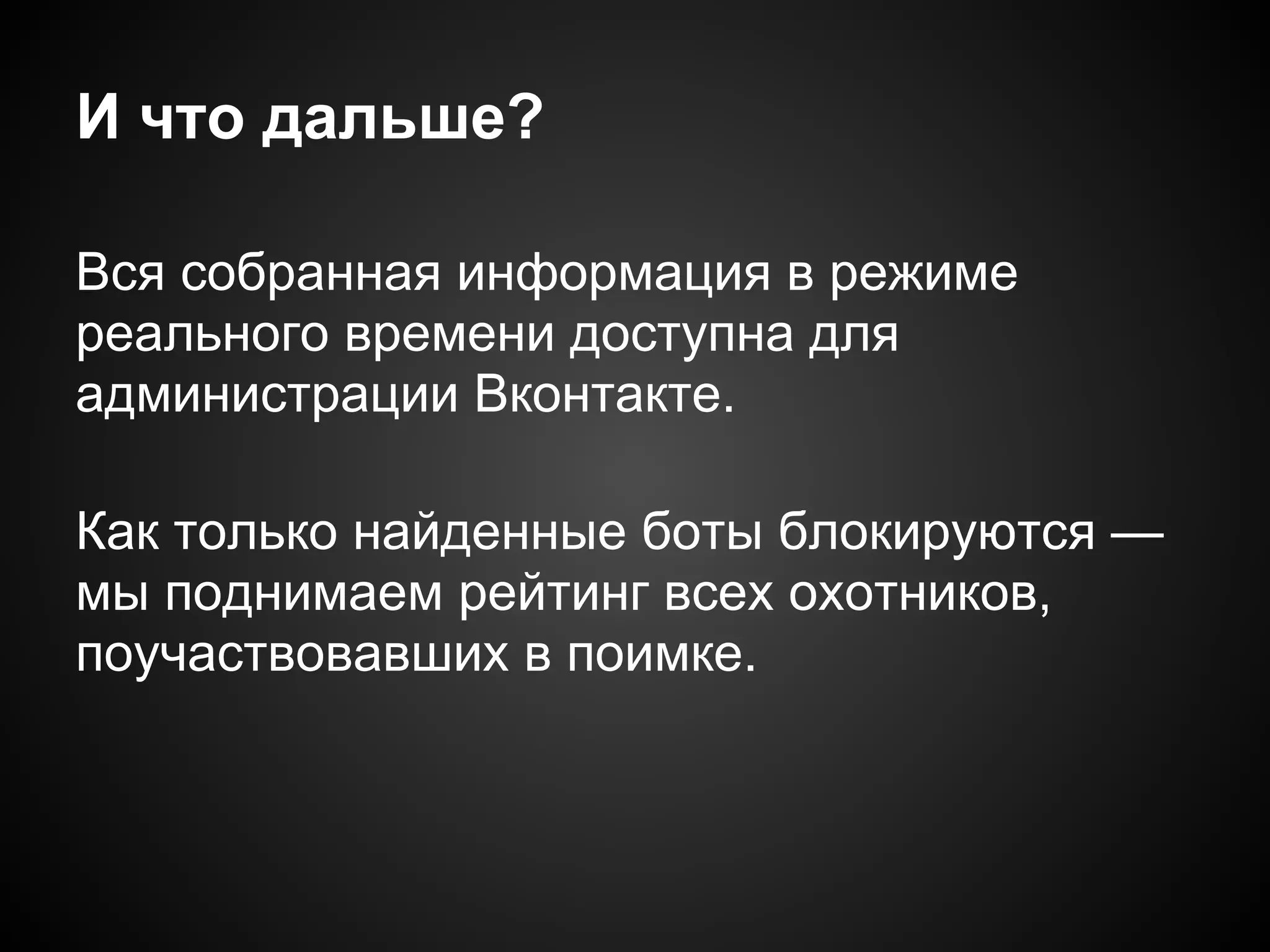 И что дальше?

Вся собранная информация в режиме реального времени доступна для администрации Вконтакте.

Как только найденные боты блокируются — мы поднимаем рейтинг всех охотников, поучаствовавших в поимке.